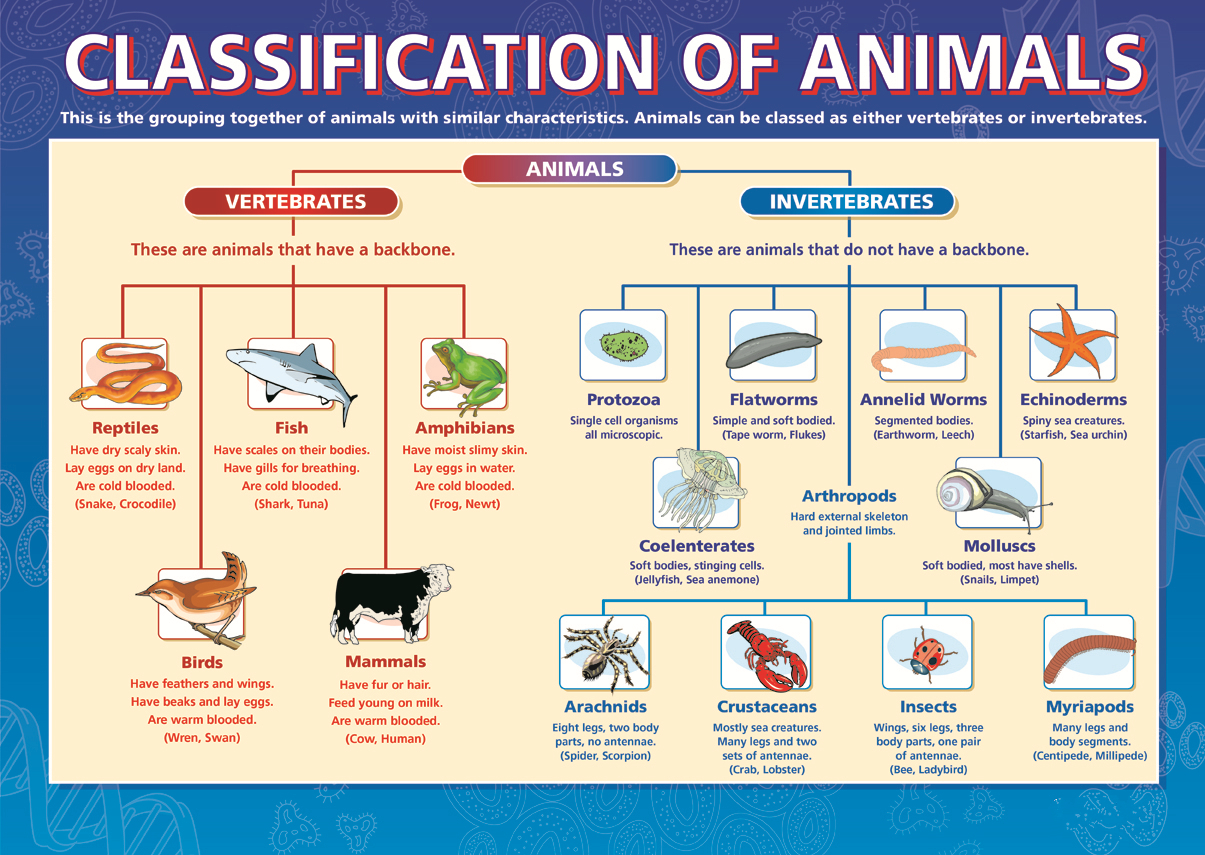 CLASSIFICATION OF ANIMALS

This is the grouping together of animals with similar characteristics. Animals can be classed as either vertebrates or invertebrates.

ANIMALS

VERTEBRATES

These are animals that have a backbone.

Reptiles
Have dry scaly skin.
Lay eggs on dry land.
Are cold blooded.
(Snake, Crocodile)

Fish
Have scales on their bodies.
Have gills for breathing.
Are cold blooded.
(Shark, Tuna)

Amphibians
Have moist slimy skin.
Lay eggs in water.
Are cold blooded.
(Frog, Newt)

Birds
Have feathers and wings.
Have beaks and lay eggs.
Are warm blooded.
(Wren, Swan)

Mammals
Have fur or hair.
Feed young on milk.
Are warm blooded.
(Cow, Human)

INVERTEBRATES

These are animals that do not have a backbone.

Protozoa
Single cell organisms all microscopic.

Flatworms
Simple and soft bodied.
(Tape worm, Flukes)

Annelid Worms
Segmented bodies.
(Earthworm, Leech)

Echinoderms
Spiny sea creatures.
(Starfish, Sea urchin)

Coelenterates
Soft bodies, stinging cells.
(Jellyfish, Sea anemone)

Arthropods
Hard external skeleton and jointed limbs.

Molluscs
Soft bodied, most have shells.
(Snails, Limpet)

Arachnids
Eight legs, two body parts, no antennae.
(Spider, Scorpion)

Crustaceans
Mostly sea creatures.
Many legs and two sets of antennae.
(Crab, Lobster)

Insects
Wings, six legs, three body parts, one pair of antennae.
(Bee, Ladybird)

Myriapods
Many legs and body segments.
(Centipede, Millipede)